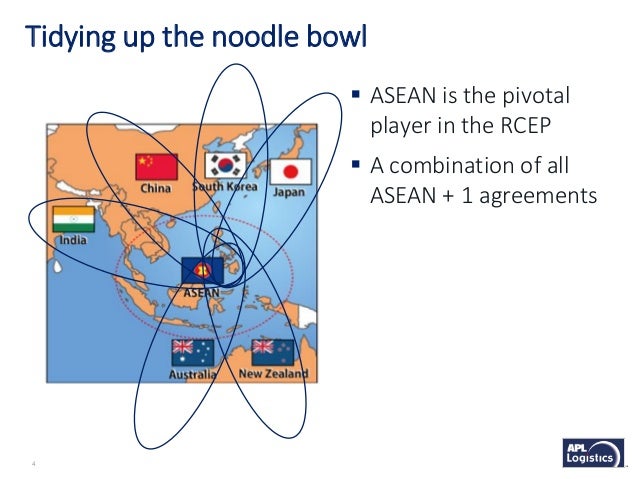 Tidying up the noodle bowl

China
South Korea
Japan
India
ASEAN
Australia
New Zealand

▪ ASEAN is the pivotal player in the RCEP
▪ A combination of all ASEAN + 1 agreements

4

APL Logistics